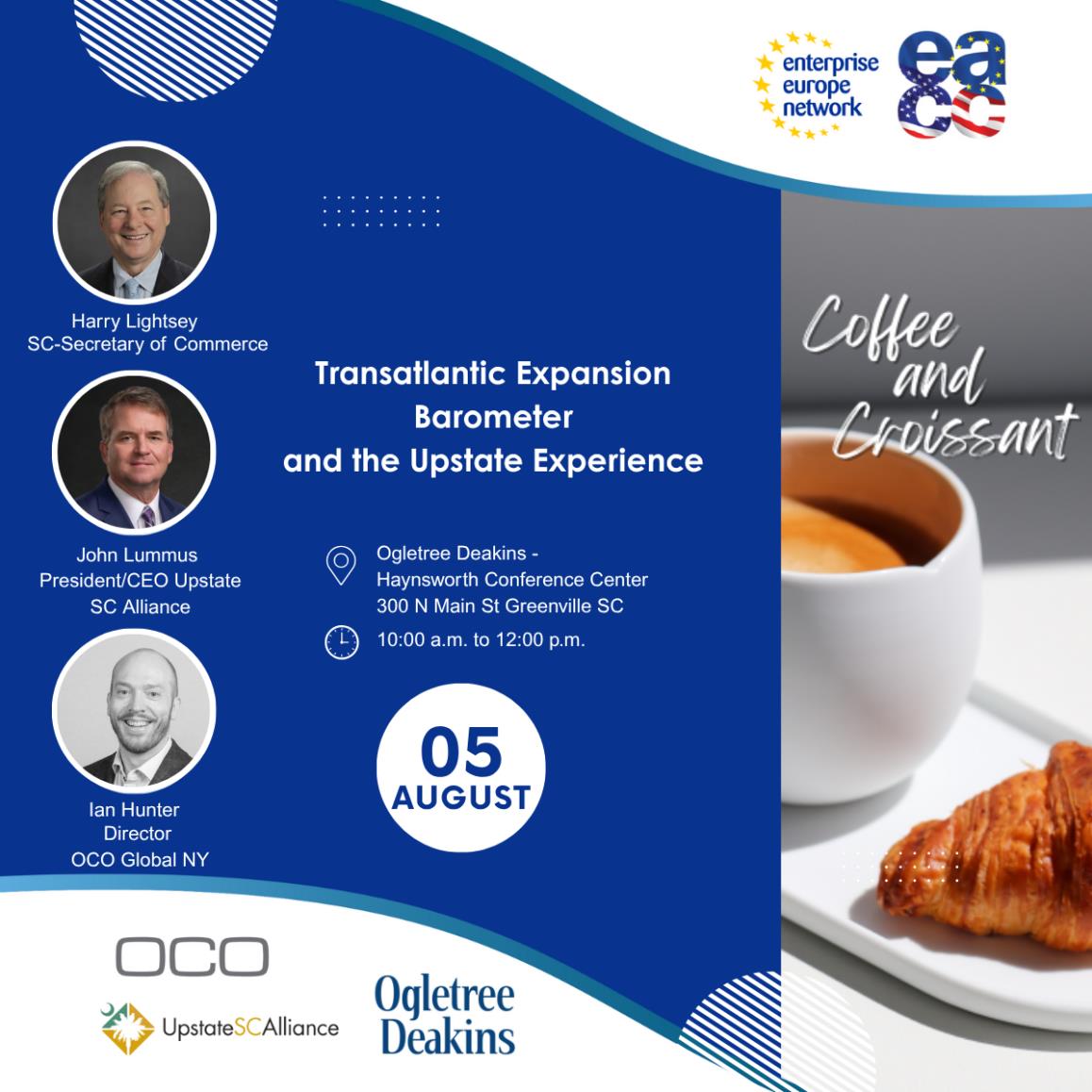 enterprise europe network

eacc

Harry Lightsey
SC-Secretary of Commerce

John Lummus
President/CEO Upstate SC Alliance

Ian Hunter
Director
OCO Global NY

Transatlantic Expansion Barometer and the Upstate Experience

Ogletree Deakins -
Haynsworth Conference Center
300 N Main St Greenville SC

10:00 a.m. to 12:00 p.m.

05
AUGUST

Coffee and Croissant

OCO

UpstateSCAlliance

Ogletree Deakins